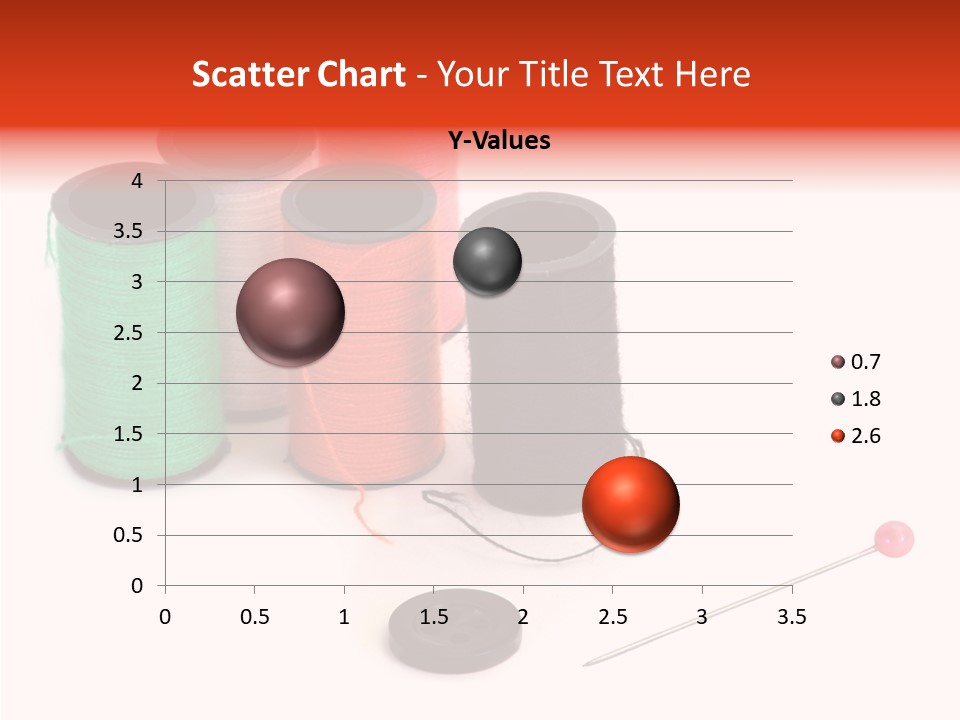 Scatter Chart - Your Title Text Here

Y-Values

4
3.5
3
2.5
2
1.5
1
0.5
0

0 0.5 1 1.5 2 2.5 3 3.5

0.7
1.8
2.6